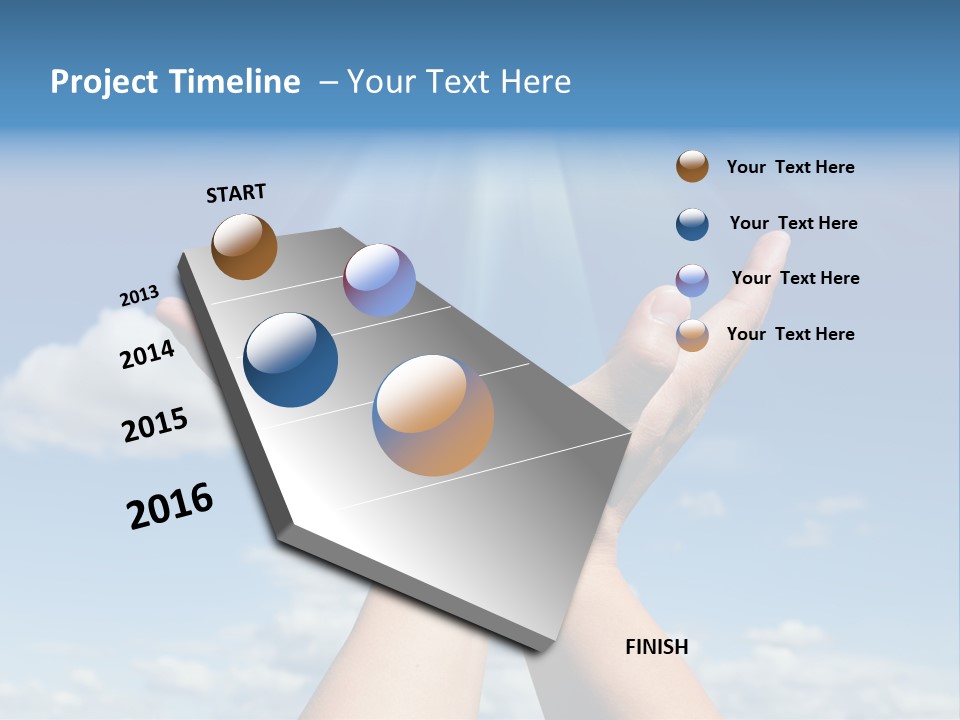 Project Timeline – Your Text Here

START

2013

2014

2015

2016

Your Text Here

Your Text Here

Your Text Here

Your Text Here

FINISH